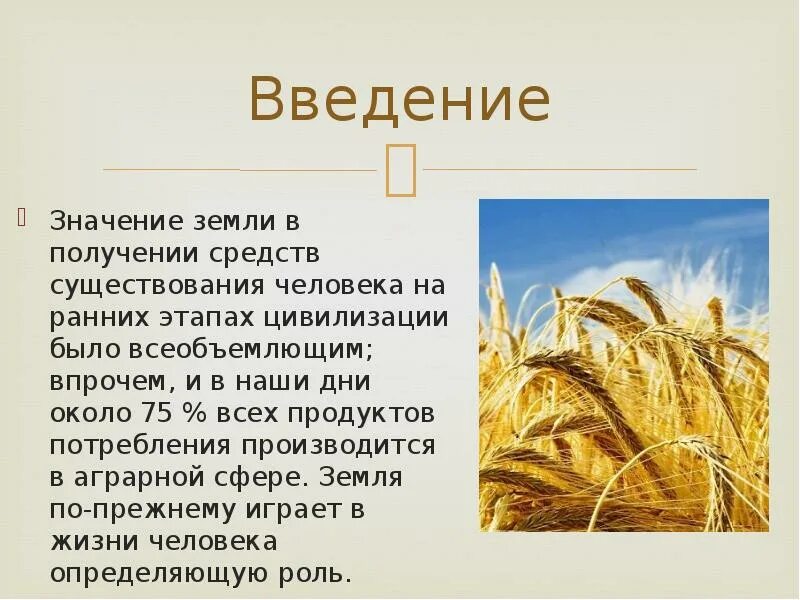 Введение

Значение земли в получении средств существования человека на ранних этапах цивилизации было всеобъемлющим; впрочем, и в наши дни около 75 % всех продуктов потребления производится в аграрной сфере. Земля по-прежнему играет в жизни человека определяющую роль.